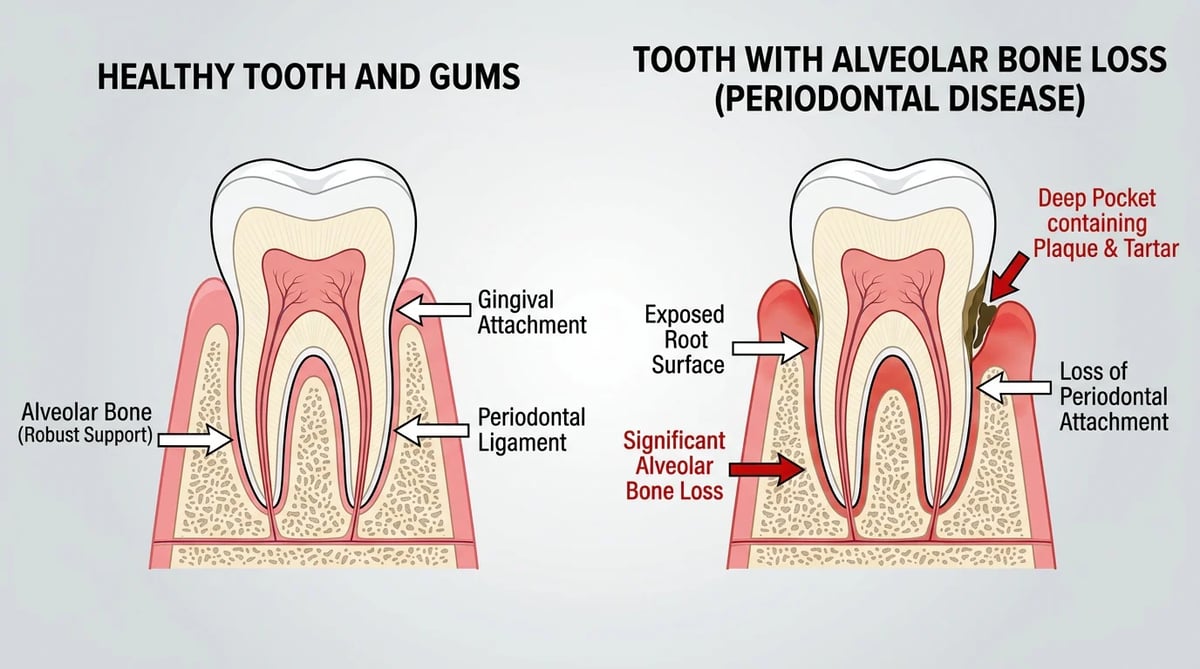 HEALTHY TOOTH AND GUMS

Gingival Attachment

Alveolar Bone (Robust Support)

Periodontal Ligament

TOOTH WITH ALVEOLAR BONE LOSS (PERIODONTAL DISEASE)

Deep Pocket containing Plaque & Tartar

Exposed Root Surface

Loss of Periodontal Attachment

Significant Alveolar Bone Loss